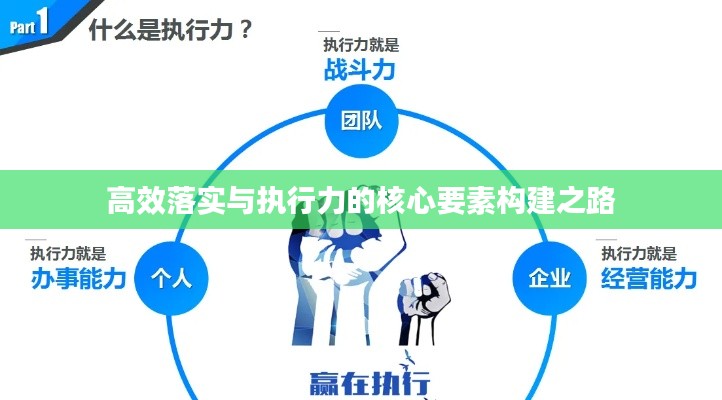 Part 1 什么是执行力？

执行力就是
战斗力

团队

高效落实与执行力的核心要素构建之路

执行力就是
办事能力

个人

企业

执行力就是
经营能力

赢在执行